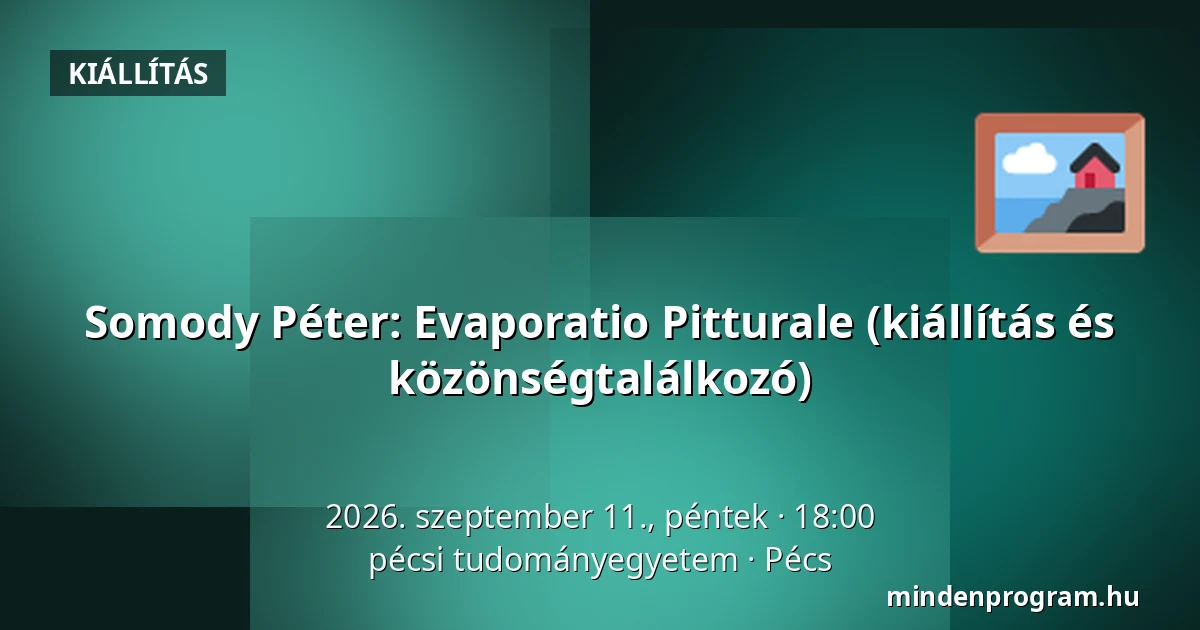 KIÁLLÍTÁS

Somody Péter: Evaporatio Pitturale (kiállítás és közönségtalálkozó)

2026. szeptember 11., péntek · 18:00
pécsi tudományegyetem · Pécs

mindenprogram.hu